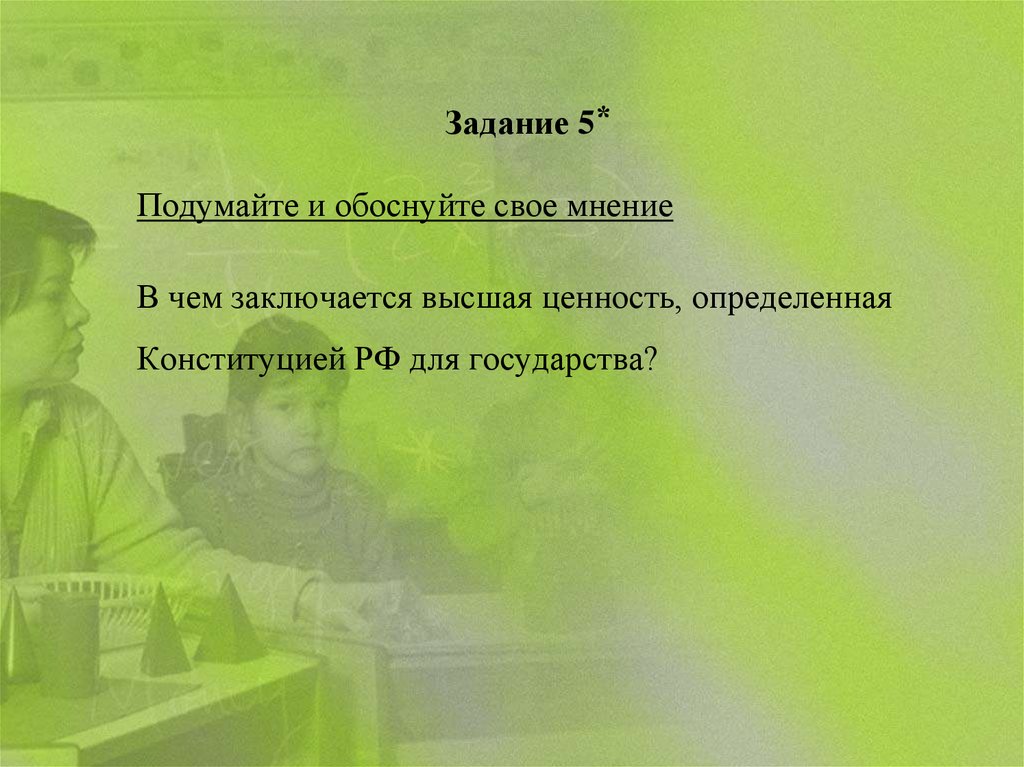 Задание 5*

Подумайте и обоснуйте свое мнение

В чем заключается высшая ценность, определенная Конституцией РФ для государства?